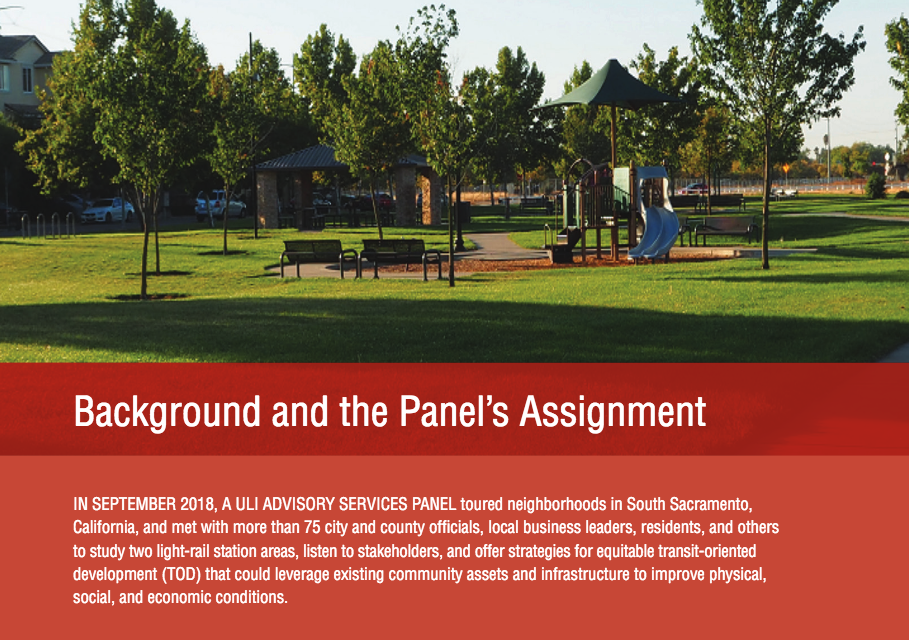 Background and the Panel's Assignment

IN SEPTEMBER 2018, A ULI ADVISORY SERVICES PANEL toured neighborhoods in South Sacramento, California, and met with more than 75 city and county officials, local business leaders, residents, and others to study two light-rail station areas, listen to stakeholders, and offer strategies for equitable transit-oriented development (TOD) that could leverage existing community assets and infrastructure to improve physical, social, and economic conditions.